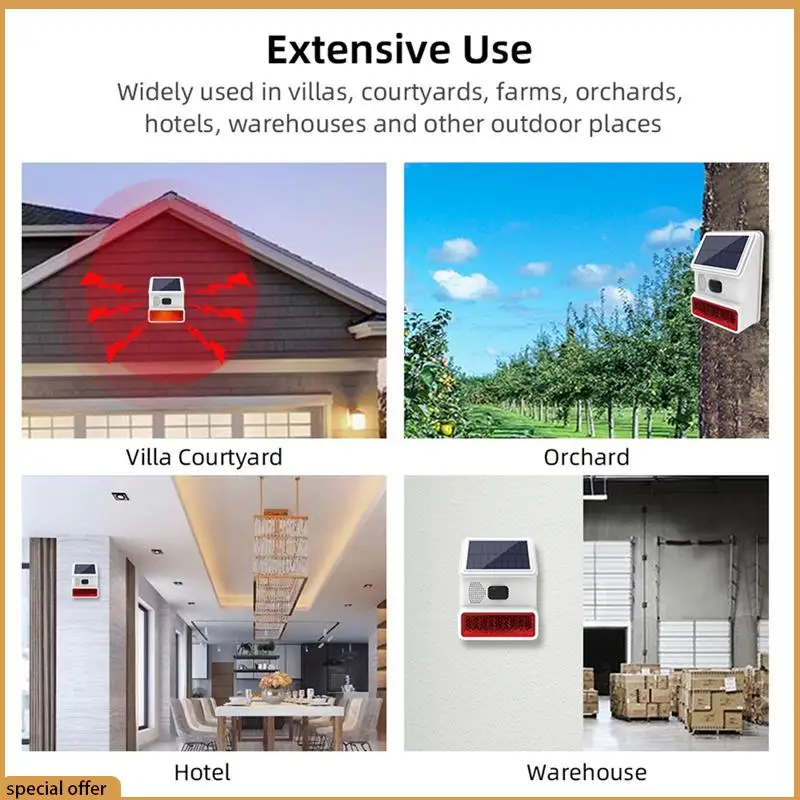 Extensive Use

Widely used in villas, courtyards, farms, orchards, hotels, warehouses and other outdoor places

Villa Courtyard

Orchard

Hotel

Warehouse

special offer